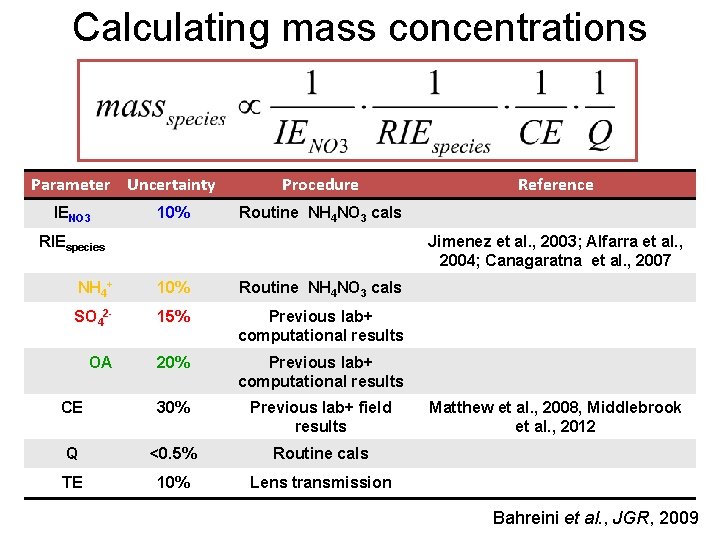 Calculating mass concentrations

$mass_{species} \propto \frac{1}{IE_{NO3}} \cdot \frac{1}{RIE_{species}} \cdot \frac{1}{CE} \cdot \frac{1}{Q}$

| Parameter | Uncertainty | Procedure | Reference |
|---|---|---|---|
| $IE_{NO3}$ | 10% | Routine $NH_4NO_3$ cals | |
| $RIE_{species}$ | | | Jimenez et al., 2003; Alfarra et al., 2004; Canagaratna et al., 2007 |
| $NH_4^+$ | 10% | Routine $NH_4NO_3$ cals | |
| $SO_4^{2-}$ | 15% | Previous lab+ computational results | |
| OA | 20% | Previous lab+ computational results | |
| CE | 30% | Previous lab+ field results | Matthew et al., 2008, Middlebrook et al., 2012 |
| Q | <0.5% | Routine cals | |
| TE | 10% | Lens transmission | |

Bahreini et al., JGR, 2009